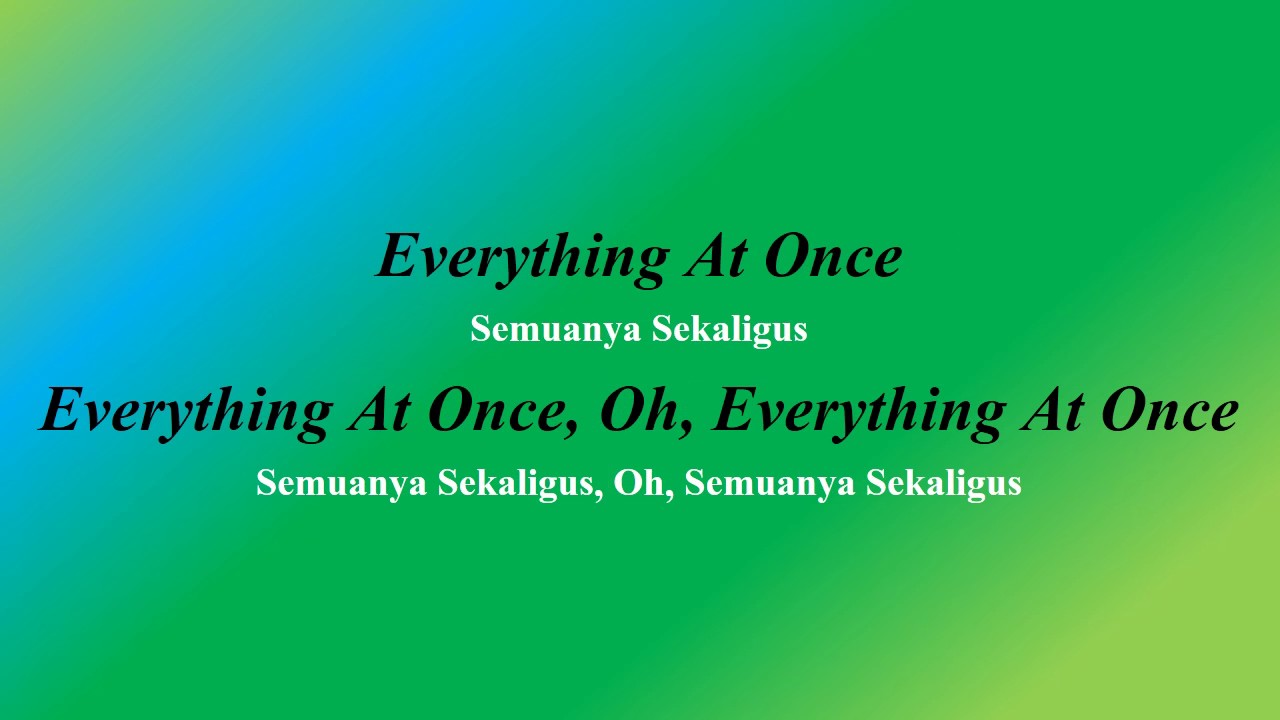 Everything At Once

Semuanya Sekaligus

Everything At Once, Oh, Everything At Once

Semuanya Sekaligus, Oh, Semuanya Sekaligus